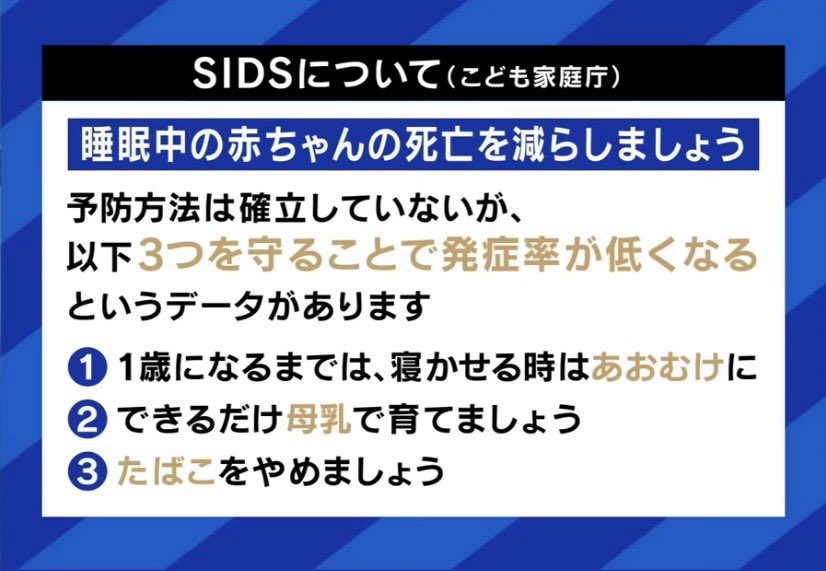 SIDSについて（こども家庭庁）

睡眠中の赤ちゃんの死亡を減らしましょう

予防方法は確立していないが、以下3つを守ることで発症率が低くなるというデータがあります

1 1歳になるまでは、寝かせる時はあおむけに

2 できるだけ母乳で育てましょう

3 たばこをやめましょう